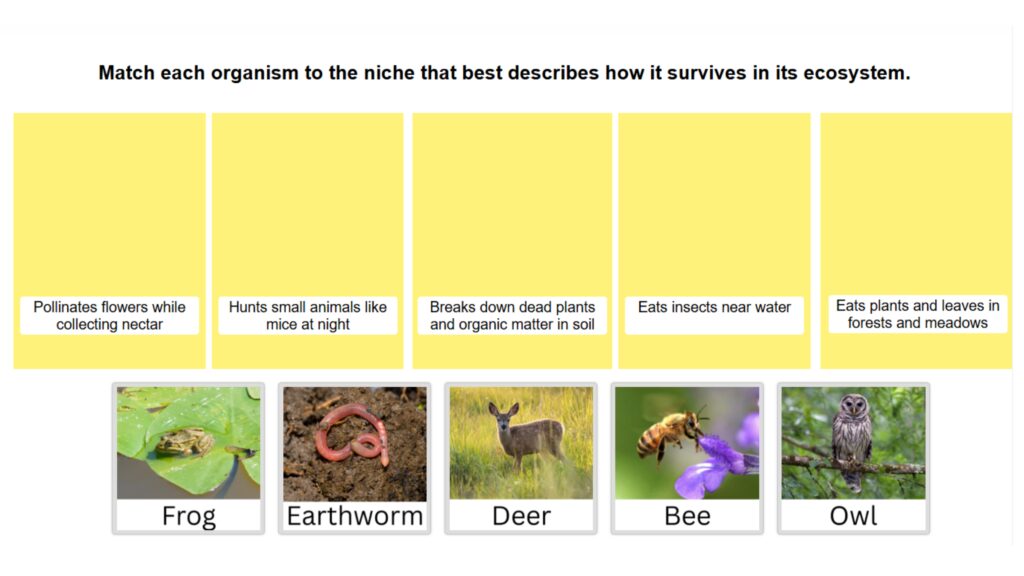 Match each organism to the niche that best describes how it survives in its ecosystem.

Pollinates flowers while collecting nectar

Hunts small animals like mice at night

Breaks down dead plants and organic matter in soil

Eats insects near water

Eats plants and leaves in forests and meadows

Frog

Earthworm

Deer

Bee

Owl